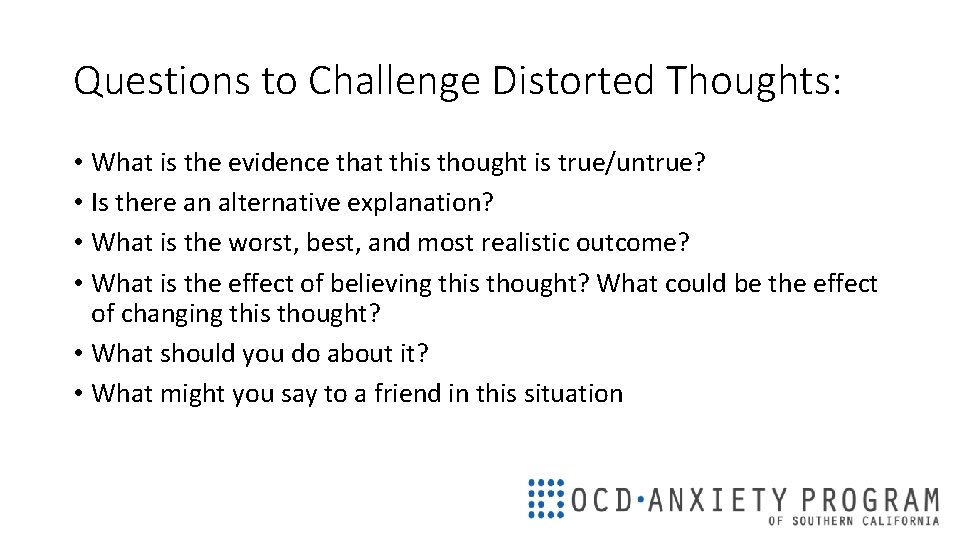 Questions to Challenge Distorted Thoughts:

• What is the evidence that this thought is true/untrue?
• Is there an alternative explanation?
• What is the worst, best, and most realistic outcome?
• What is the effect of believing this thought? What could be the effect of changing this thought?
• What should you do about it?
• What might you say to a friend in this situation

OCD·ANXIETY PROGRAM
OF SOUTHERN CALIFORNIA